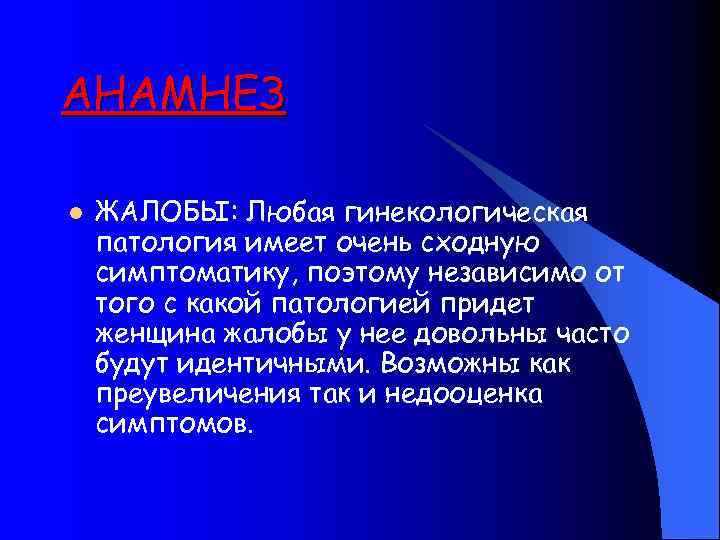 АНАМНЕЗ

ЖАЛОБЫ: Любая гинекологическая патология имеет очень сходную симптоматику, поэтому независимо от того с какой патологией придет женщина жалобы у нее довольны часто будут идентичными. Возможны как преувеличения так и недооценка симптомов.